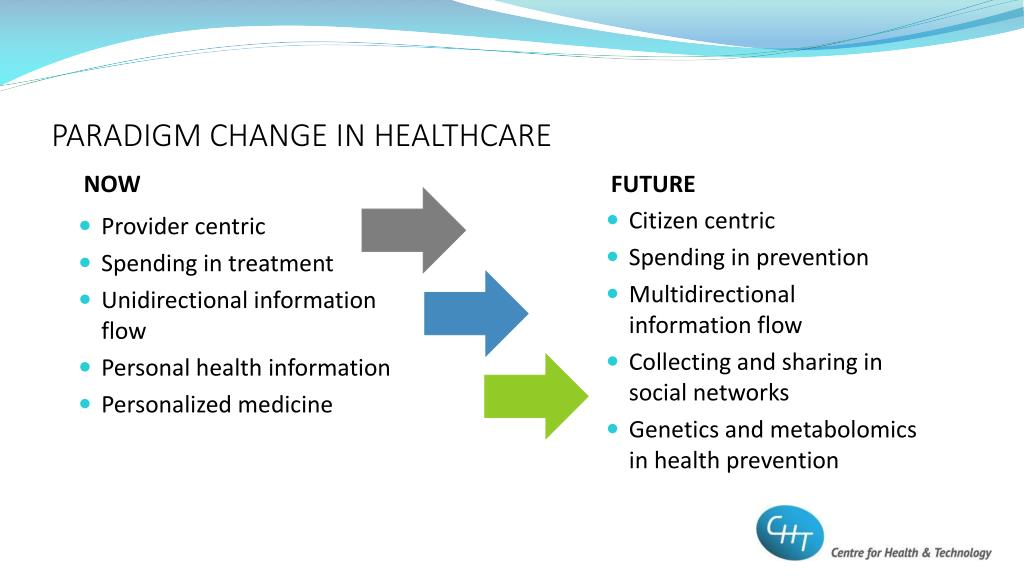 PARADIGM CHANGE IN HEALTHCARE

NOW

- Provider centric
- Spending in treatment
- Unidirectional information flow
- Personal health information
- Personalized medicine

FUTURE

- Citizen centric
- Spending in prevention
- Multidirectional information flow
- Collecting and sharing in social networks
- Genetics and metabolomics in health prevention

CHT
Centre for Health & Technology